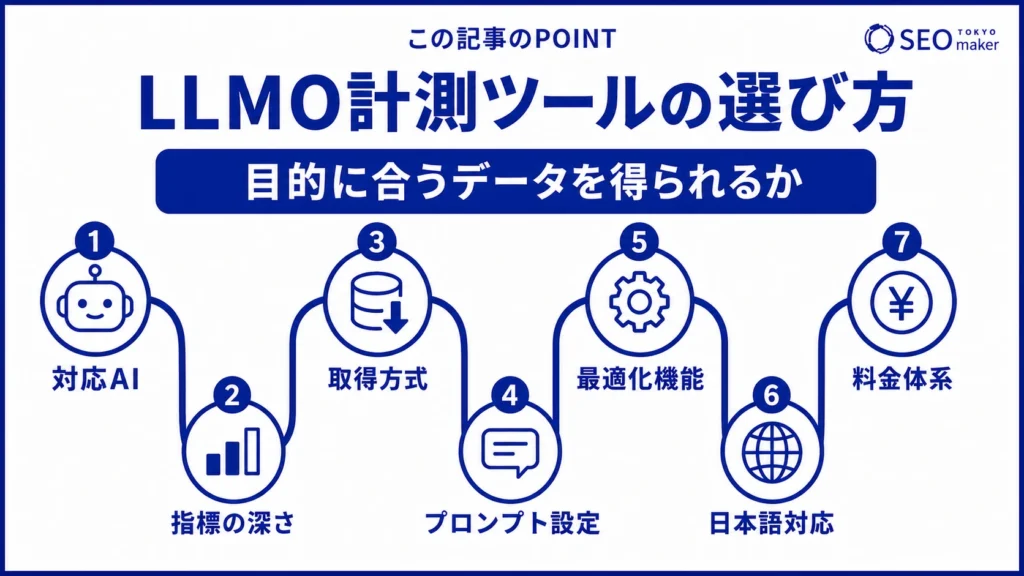 この記事のPOINT

SEO TOKYO maker

LLMO計測ツールの選び方

目的に合うデータを得られるか

1
対応AI

2
指標の深さ

3
取得方式

4
プロンプト設定

5
最適化機能

6
日本語対応

7
料金体系